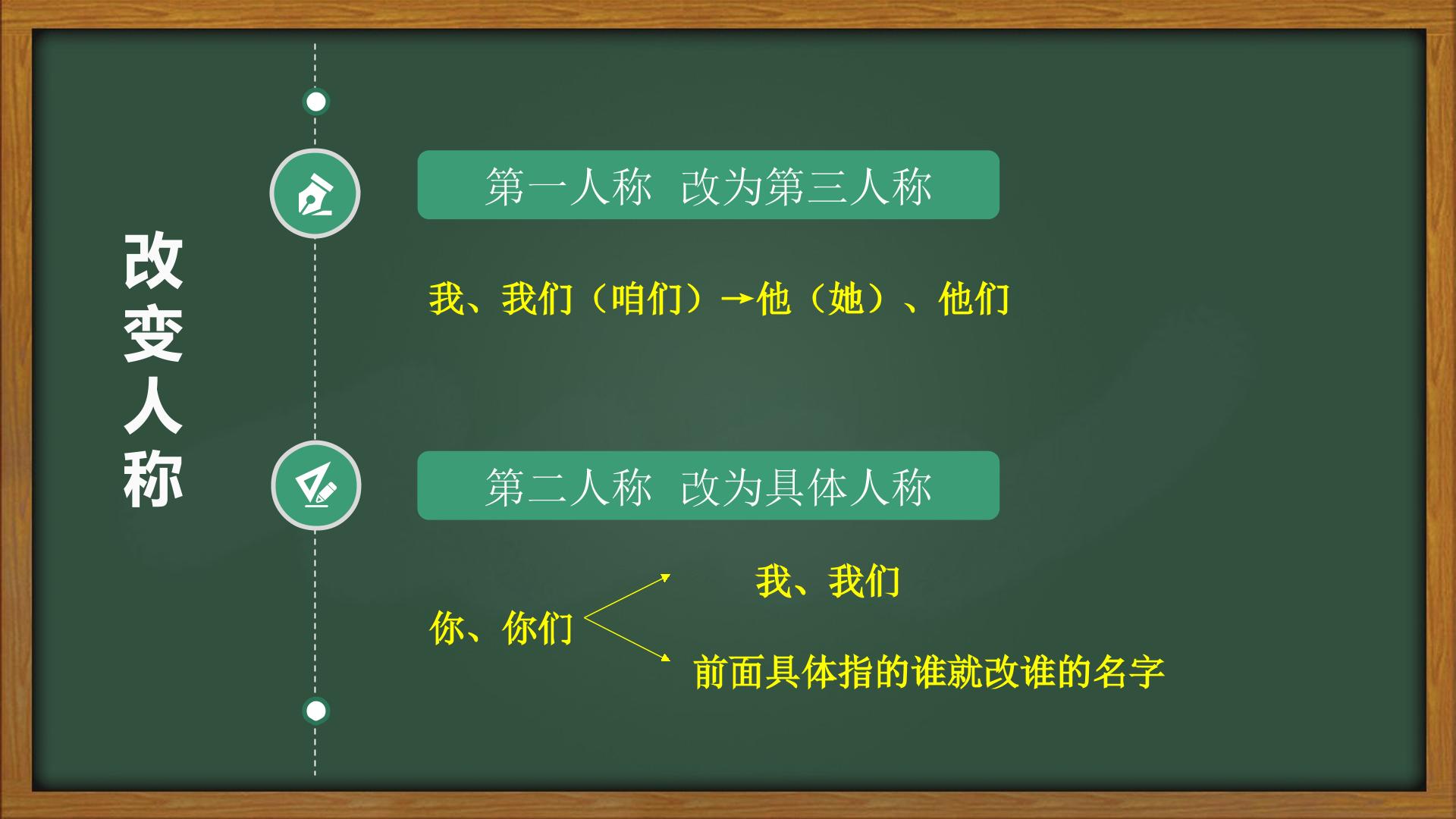 改变人称

第一人称 改为第三人称

我、我们（咱们）→他（她）、他们

第二人称 改为具体人称

你、你们

我、我们

前面具体指的谁就改谁的名字